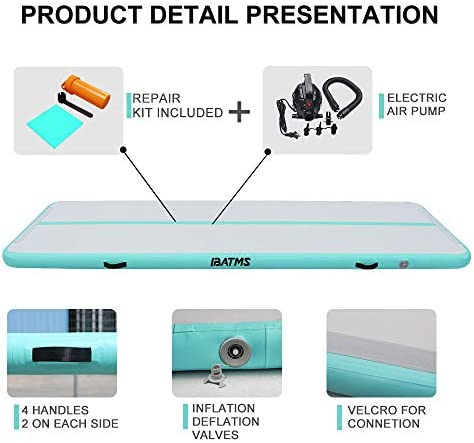 PRODUCT DETAIL PRESENTATION

REPAIR KIT INCLUDED

+

ELECTRIC AIR PUMP

IBATMS

4 HANDLES
2 ON EACH SIDE

INFLATION
DEFLATION
VALVES

VELCRO FOR
CONNETION